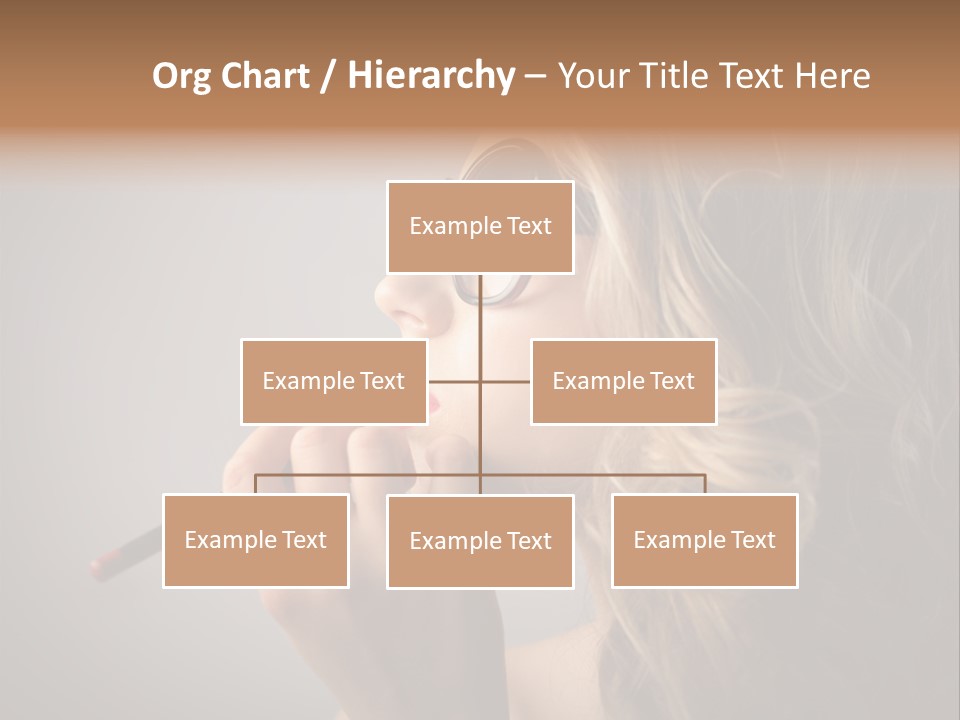 Org Chart / Hierarchy – Your Title Text Here

Example Text

Example Text

Example Text

Example Text

Example Text

Example Text